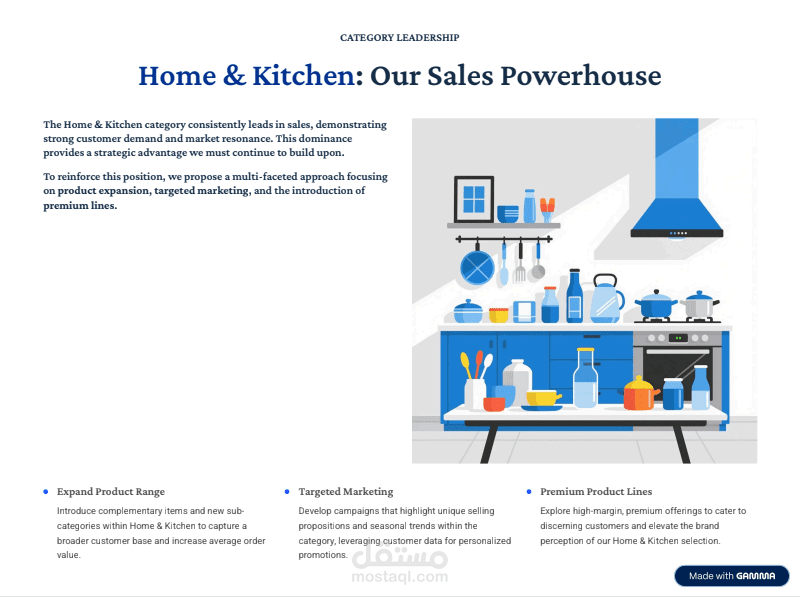 CATEGORY LEADERSHIP

Home & Kitchen: Our Sales Powerhouse

The Home & Kitchen category consistently leads in sales, demonstrating strong customer demand and market resonance. This dominance provides a strategic advantage we must continue to build upon.

To reinforce this position, we propose a multi-faceted approach focusing on product expansion, targeted marketing, and the introduction of premium lines.

Expand Product Range

Introduce complementary items and new sub-categories within Home & Kitchen to capture a broader customer base and increase average order value.

Targeted Marketing

Develop campaigns that highlight unique selling propositions and seasonal trends within the category, leveraging customer data for personalized promotions.

Premium Product Lines

Explore high-margin, premium offerings to cater to discerning customers and elevate the brand perception of our Home & Kitchen selection.

مستقل
mostaql.com

Made with GAMMA